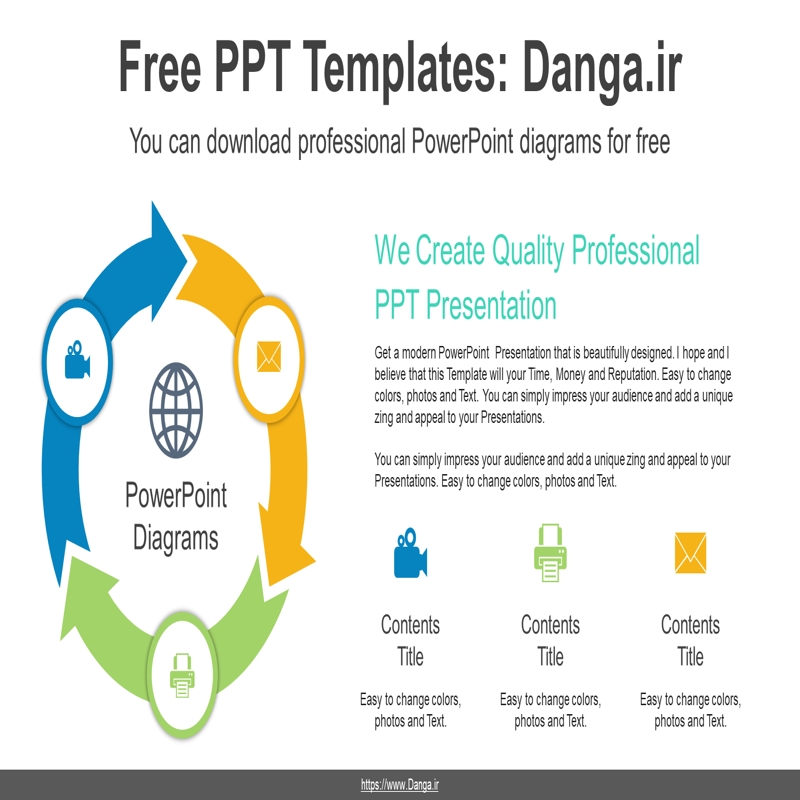 Free PPT Templates: Danga.ir

You can download professional PowerPoint diagrams for free

PowerPoint Diagrams

We Create Quality Professional PPT Presentation

Get a modern PowerPoint Presentation that is beautifully designed. I hope and I believe that this Template will your Time, Money and Reputation. Easy to change colors, photos and Text. You can simply impress your audience and add a unique zing and appeal to your Presentations.

You can simply impress your audience and add a unique zing and appeal to your Presentations. Easy to change colors, photos and Text.

Contents Title

Easy to change colors, photos and Text.

Contents Title

Easy to change colors, photos and Text.

Contents Title

Easy to change colors, photos and Text.

https://www.Danga.ir